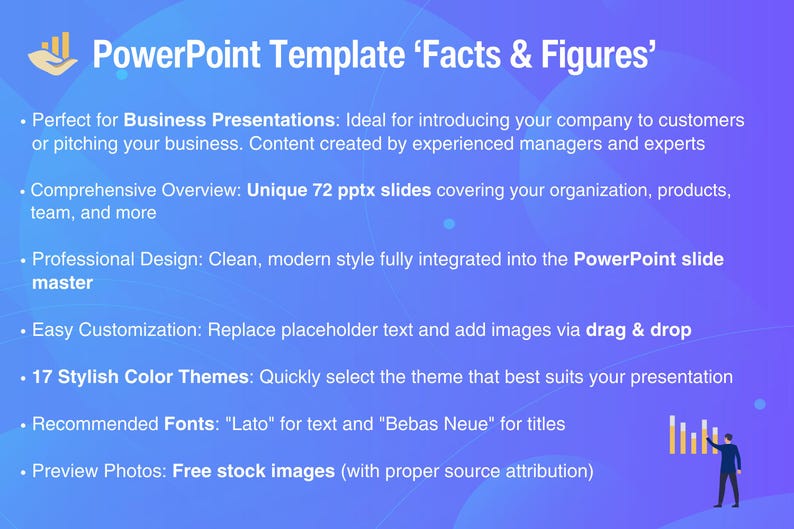 PowerPoint Template ‘Facts & Figures’

• Perfect for Business Presentations: Ideal for introducing your company to customers or pitching your business. Content created by experienced managers and experts

• Comprehensive Overview: Unique 72 pptx slides covering your organization, products, team, and more

• Professional Design: Clean, modern style fully integrated into the PowerPoint slide master

• Easy Customization: Replace placeholder text and add images via drag & drop

• 17 Stylish Color Themes: Quickly select the theme that best suits your presentation

• Recommended Fonts: "Lato" for text and "Bebas Neue" for titles

• Preview Photos: Free stock images (with proper source attribution)